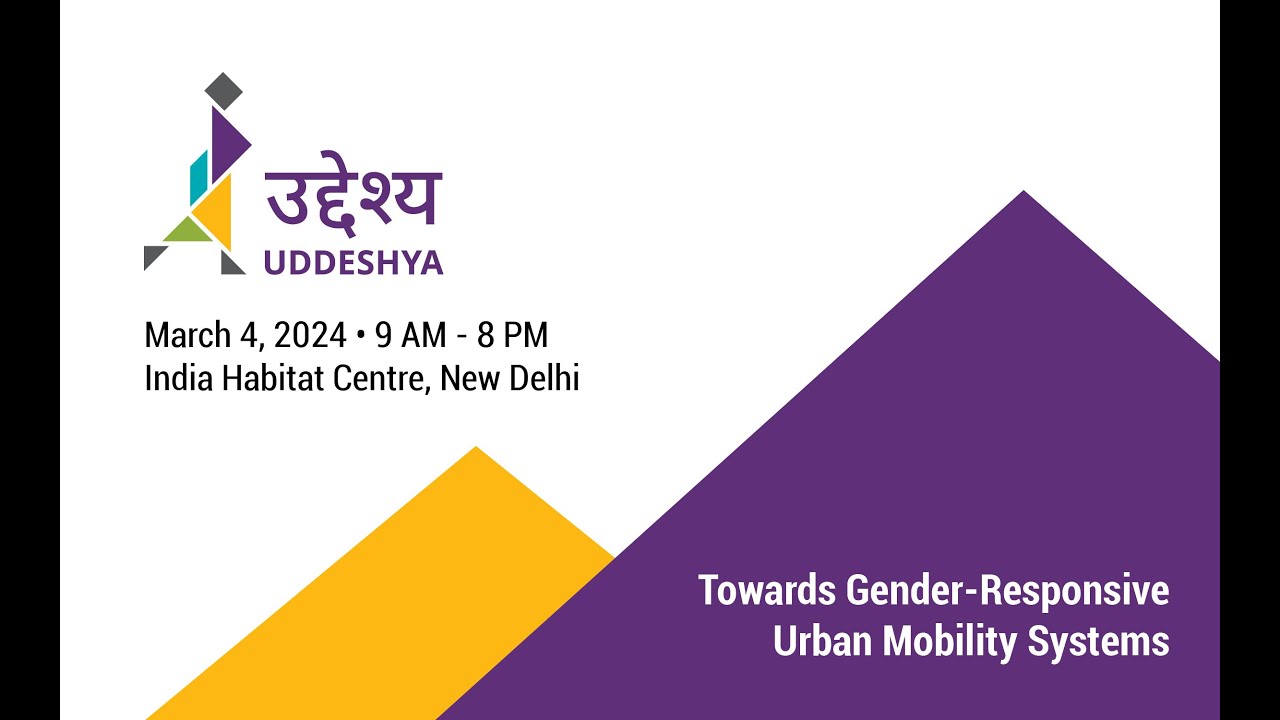 उद्देश्य
UDDESHYA

March 4, 2024 • 9 AM - 8 PM
India Habitat Centre, New Delhi

Towards Gender-Responsive Urban Mobility Systems